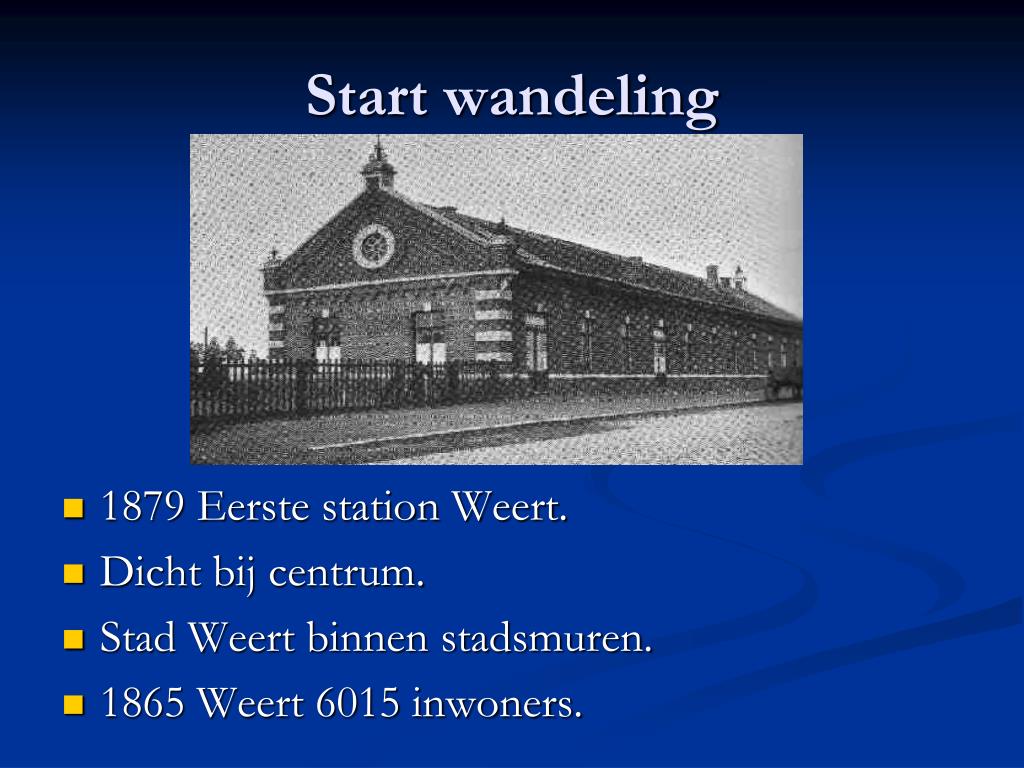 Start wandeling

- 1879 Eerste station Weert.
- Dicht bij centrum.
- Stad Weert binnen stadsmuren.
- 1865 Weert 6015 inwoners.